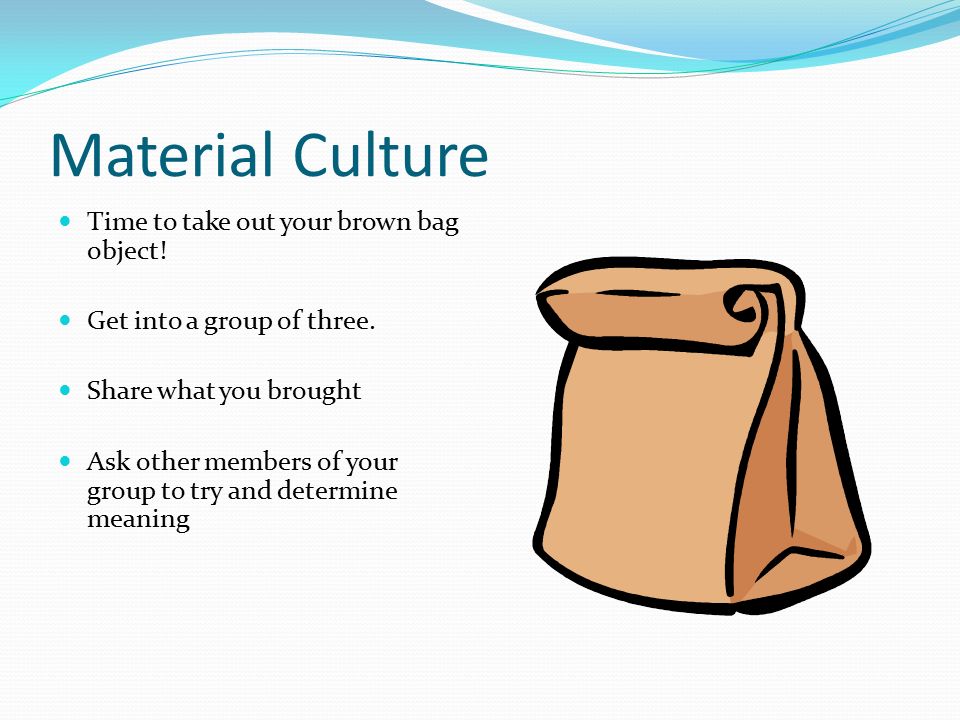 Material Culture

- Time to take out your brown bag object!
- Get into a group of three.
- Share what you brought
- Ask other members of your group to try and determine meaning